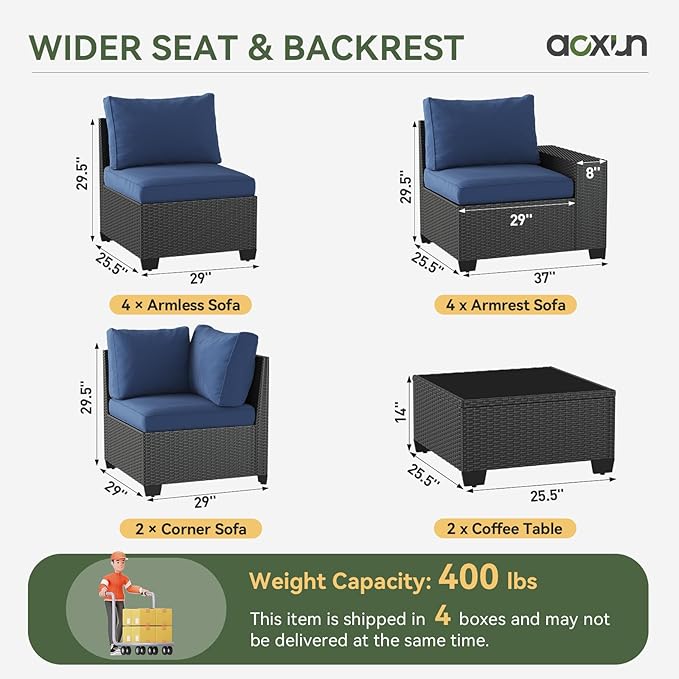 WIDER SEAT & BACKREST

aoxun

29.5''
25.5''
29''
4 × Armless Sofa

29.5''
8''
29''
25.5''
37''
4 x Armrest Sofa

29.5''
29''
29''
2 × Corner Sofa

14''
25.5''
25.5''
2 x Coffee Table

Weight Capacity: 400 lbs

This item is shipped in 4 boxes and may not be delivered at the same time.